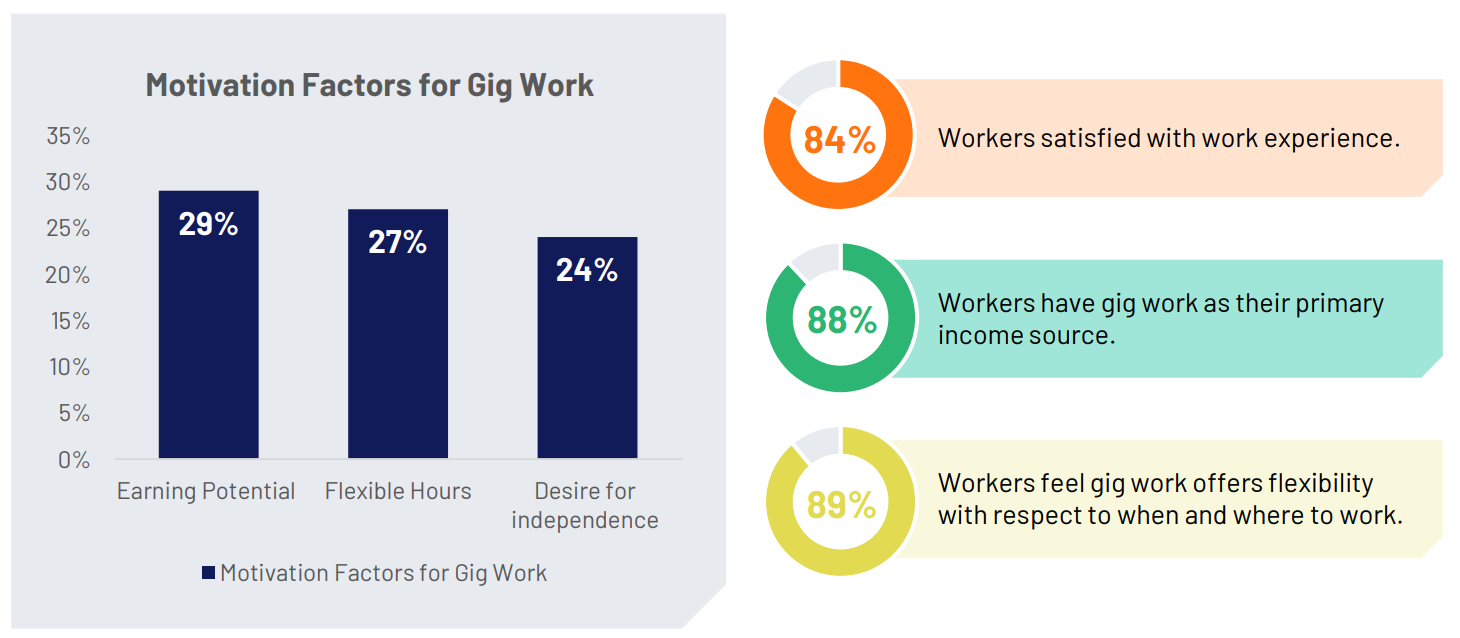 Motivation Factors for Gig Work

35%
30%
25%
20%
15%
10%
5%
0%

29%
27%
24%

Earning Potential
Flexible Hours
Desire for independence

Motivation Factors for Gig Work

84%
Workers satisfied with work experience.

88%
Workers have gig work as their primary income source.

89%
Workers feel gig work offers flexibility with respect to when and where to work.